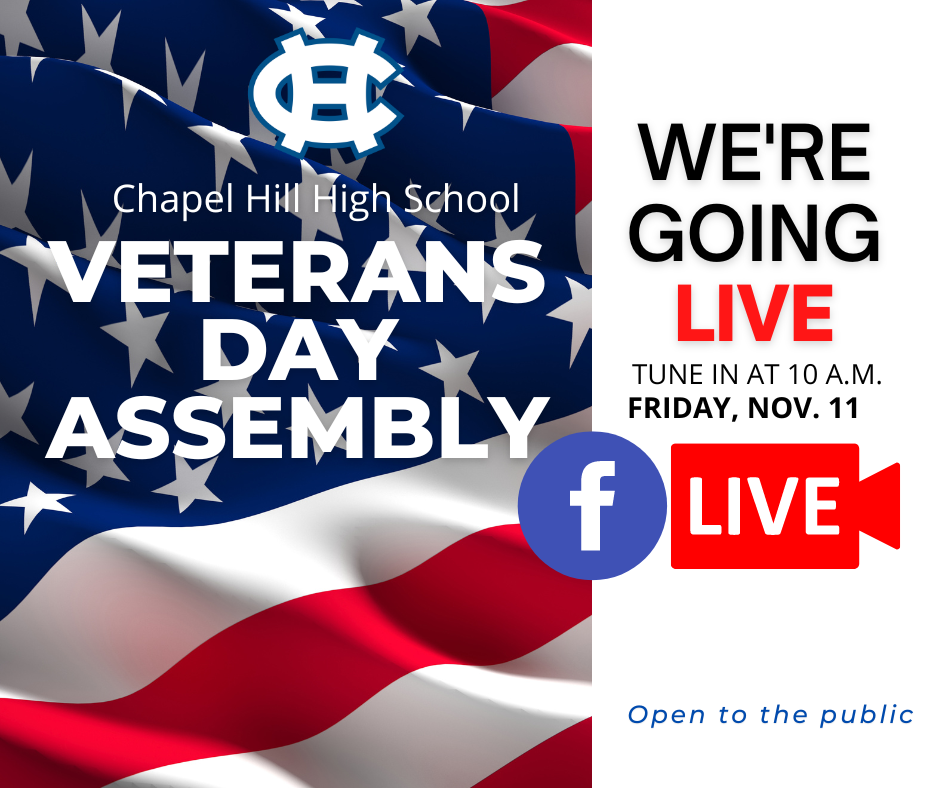 CH

Chapel Hill High School

VETERANS DAY ASSEMBLY

WE'RE GOING LIVE

TUNE IN AT 10 A.M.
FRIDAY, NOV. 11

f LIVE

Open to the public